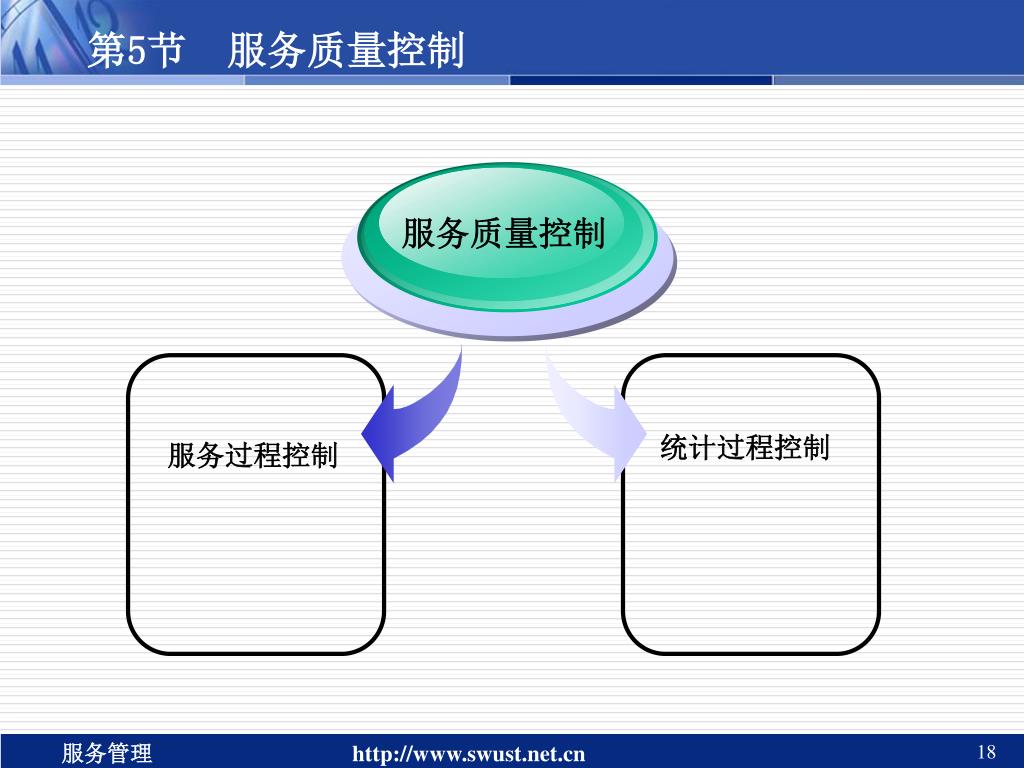 第5节　服务质量控制

服务质量控制

服务过程控制

统计过程控制

服务管理

http://www.swust.net.cn

18